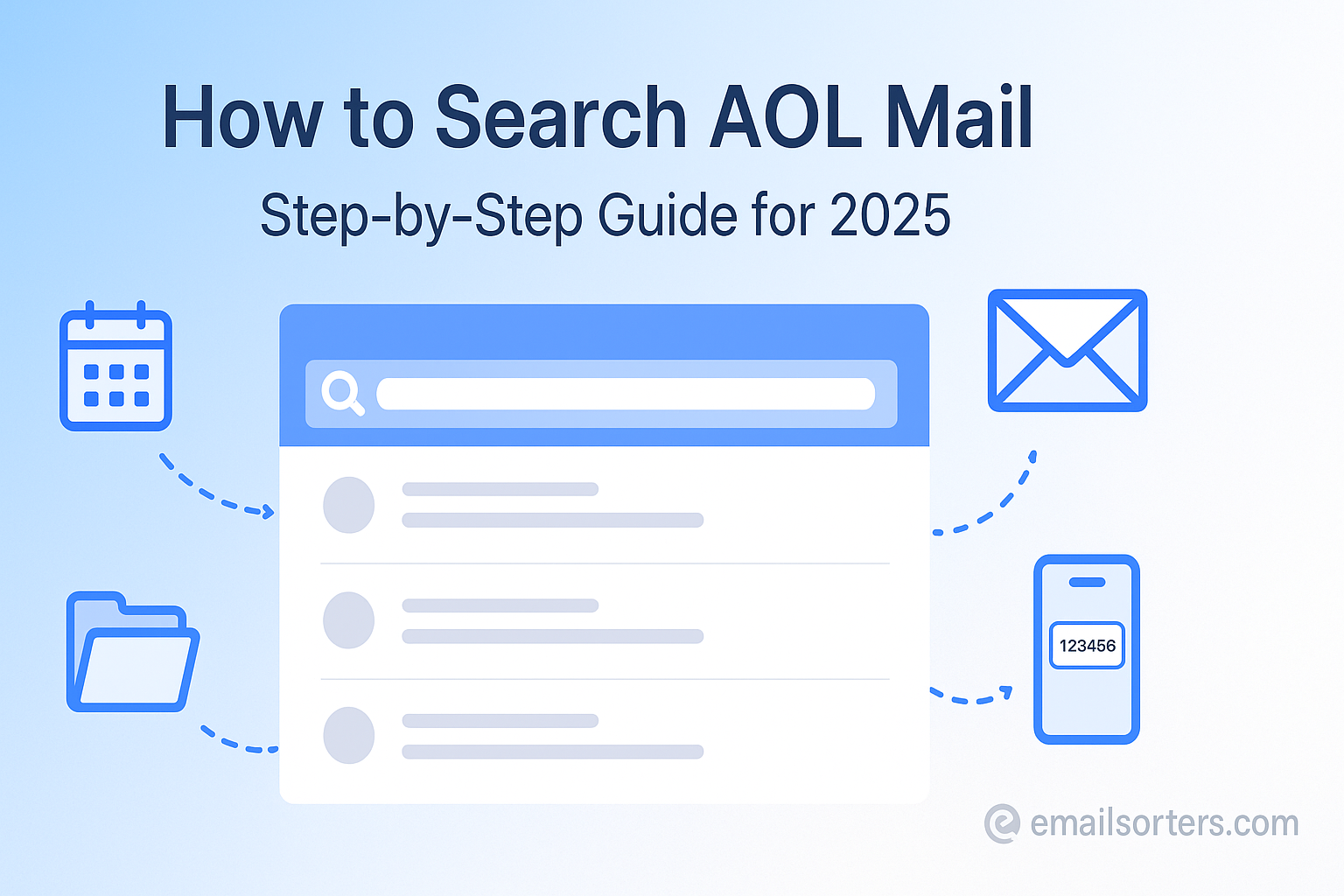 How to Search AOL Mail

Step-by-Step Guide for 2025

123456

emailsorters.com